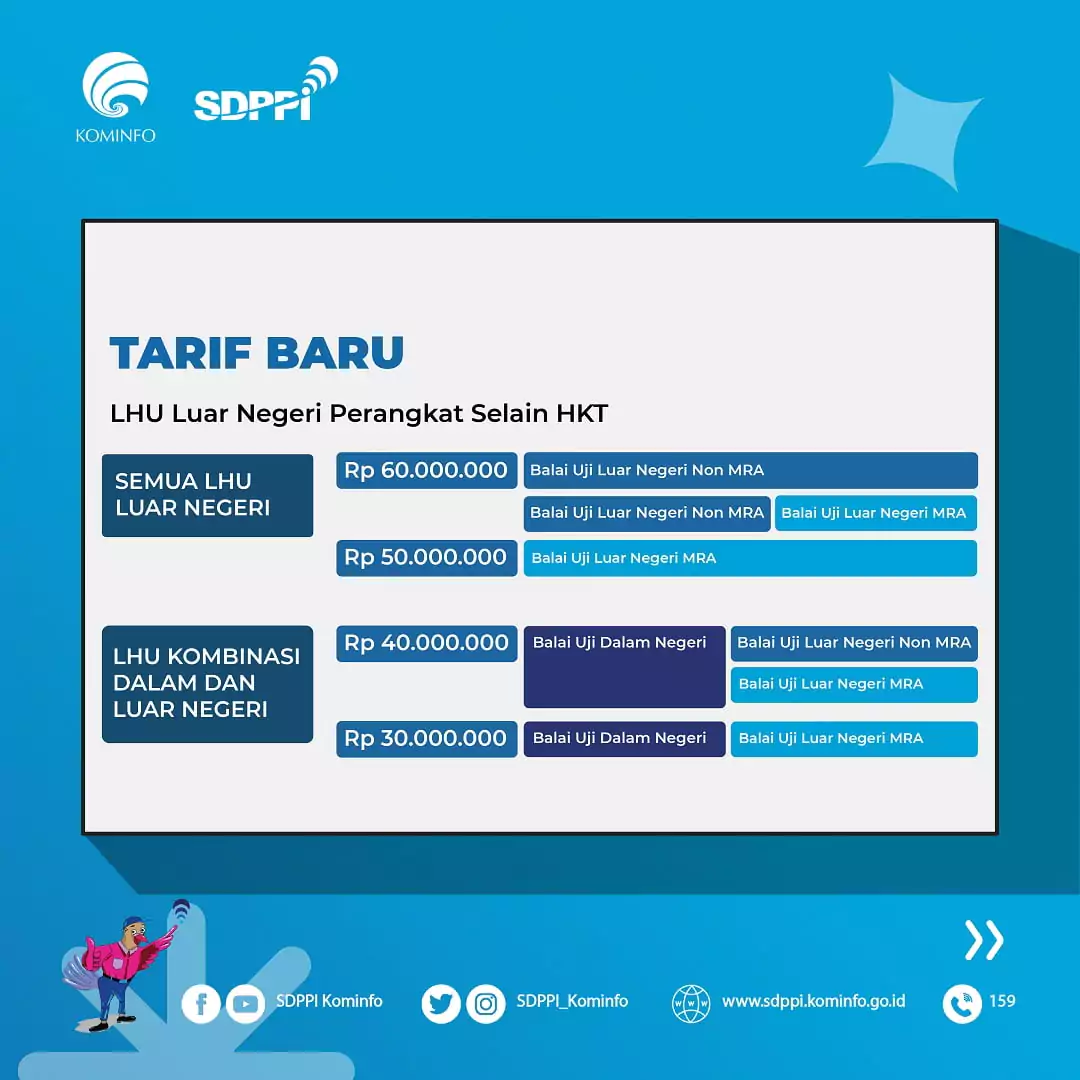 KOMINFO

SDPPI

TARIF BARU

LHU Luar Negeri Perangkat Selain HKT

SEMUA LHU LUAR NEGERI

Rp 60.000.000
Balai Uji Luar Negeri Non MRA
Balai Uji Luar Negeri Non MRA
Balai Uji Luar Negeri MRA

Rp 50.000.000
Balai Uji Luar Negeri MRA

LHU KOMBINASI DALAM DAN LUAR NEGERI

Rp 40.000.000
Balai Uji Dalam Negeri
Balai Uji Luar Negeri Non MRA
Balai Uji Luar Negeri MRA

Rp 30.000.000
Balai Uji Dalam Negeri
Balai Uji Luar Negeri MRA

SDPPI Kominfo
SDPPI_Kominfo
www.sdppi.kominfo.go.id
159